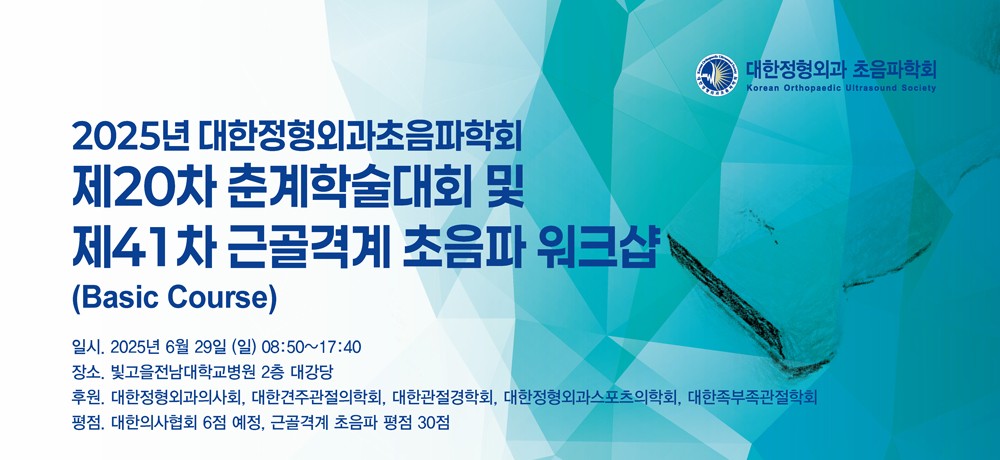 대한정형외과 초음파학회
Korean Orthopaedic Ultrasound Society

2025년 대한정형외과초음파학회
제20차 춘계학술대회 및
제41차 근골격계 초음파 워크샵
(Basic Course)

일시. 2025년 6월 29일 (일) 08:50~17:40
장소. 빛고을전남대학교병원 2층 대강당
후원. 대한정형외과의사회, 대한견주관절의학회, 대한관절경학회, 대한정형외과스포츠의학회, 대한족부족관절학회
평점. 대한의사협회 6점 예정, 근골격계 초음파 평점 30점